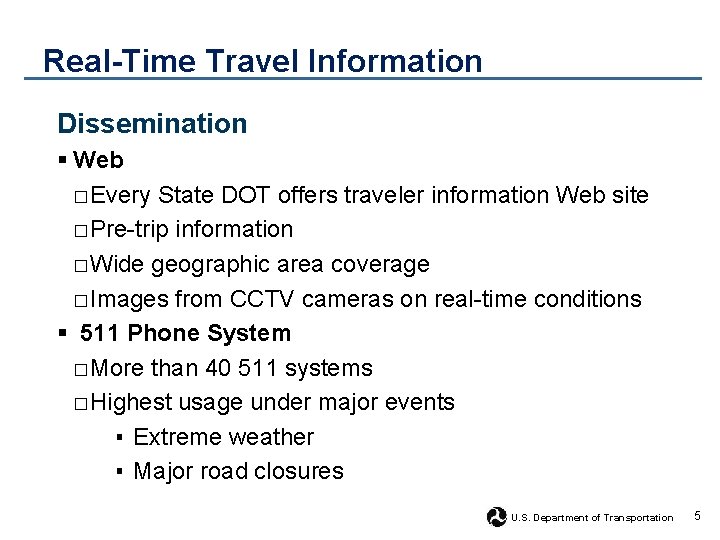 Real-Time Travel Information

Dissemination

▪ Web

□ Every State DOT offers traveler information Web site

□ Pre-trip information

□ Wide geographic area coverage

□ Images from CCTV cameras on real-time conditions

▪ 511 Phone System

□ More than 40 511 systems

□ Highest usage under major events

▪ Extreme weather

▪ Major road closures

U.S. Department of Transportation 5